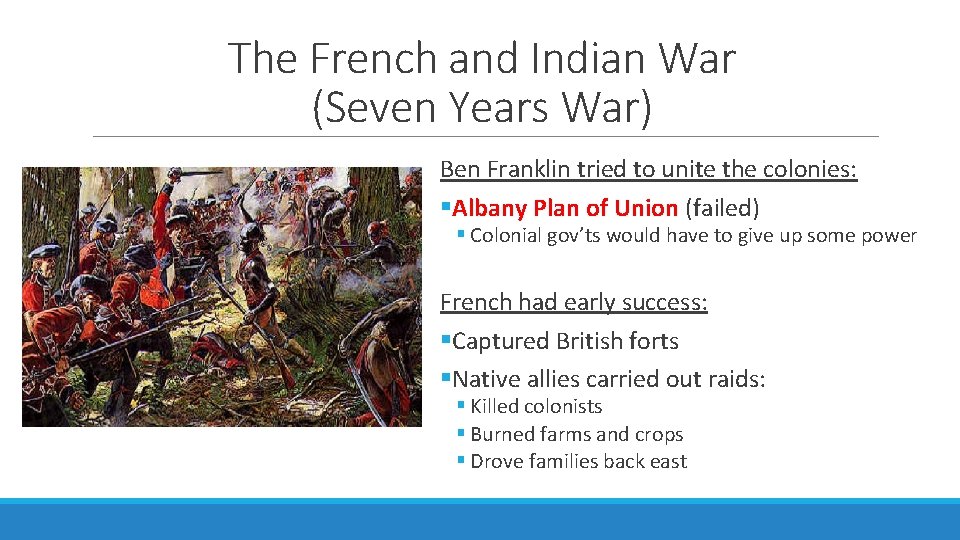 The French and Indian War
(Seven Years War)

Ben Franklin tried to unite the colonies:

▪Albany Plan of Union (failed)

▪ Colonial gov'ts would have to give up some power

French had early success:

▪Captured British forts

▪Native allies carried out raids:

▪ Killed colonists

▪ Burned farms and crops

▪ Drove families back east